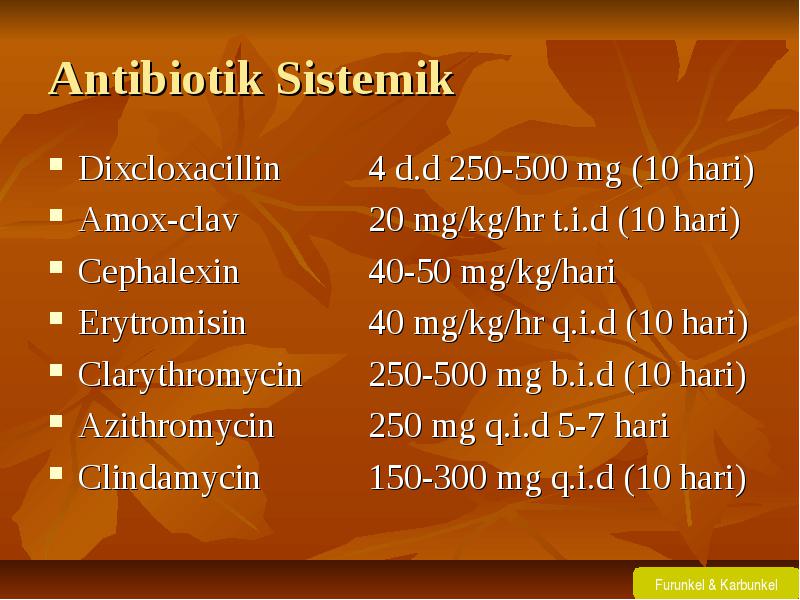 Antibiotik Sistemik

- Dixcloxacillin 4 d.d 250-500 mg (10 hari)
- Amox-clav 20 mg/kg/hr t.i.d (10 hari)
- Cephalexin 40-50 mg/kg/hari
- Erytromisin 40 mg/kg/hr q.i.d (10 hari)
- Clarythromycin 250-500 mg b.i.d (10 hari)
- Azithromycin 250 mg q.i.d 5-7 hari
- Clindamycin 150-300 mg q.i.d (10 hari)

Furunkel & Karbunkel